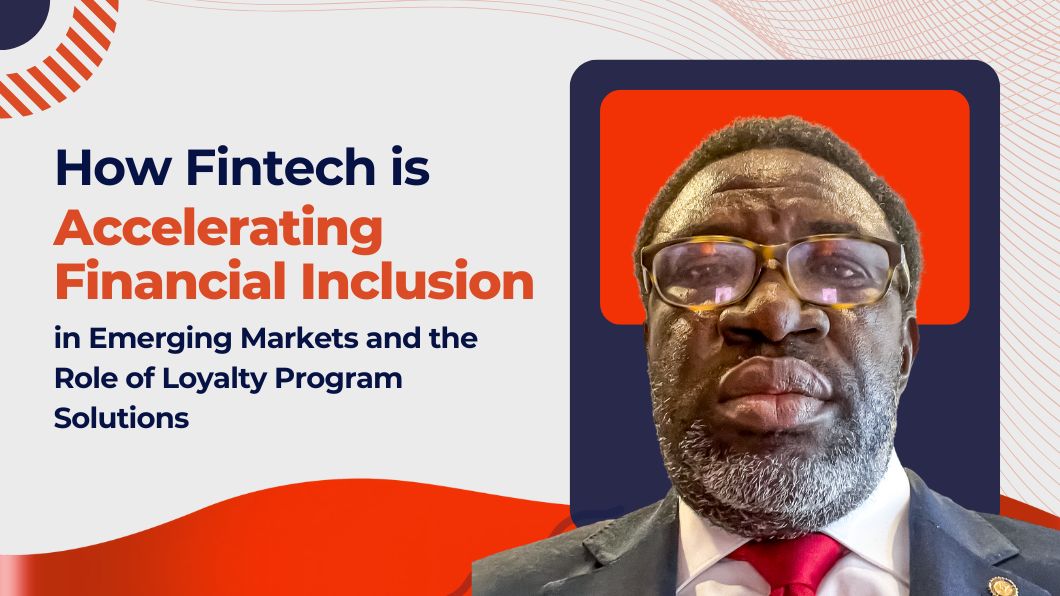 How Fintech is Accelerating Financial Inclusion in Emerging Markets and the Role of Loyalty Program Solutions